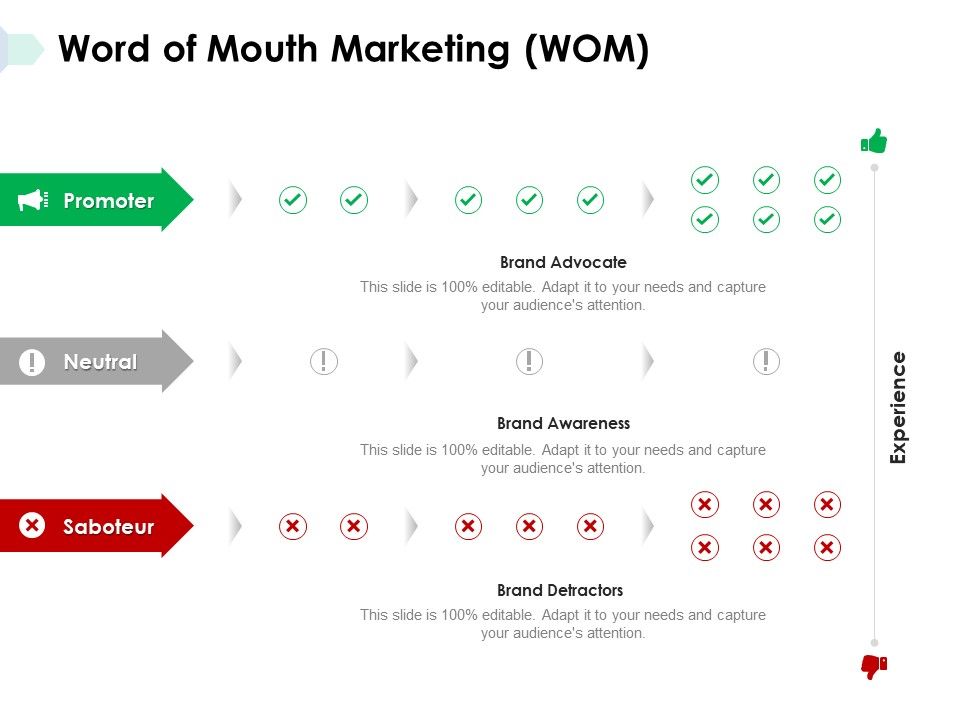 Word of Mouth Marketing (WOM)

Promoter

Brand Advocate

This slide is 100% editable. Adapt it to your needs and capture your audience's attention.

Neutral

Brand Awareness

This slide is 100% editable. Adapt it to your needs and capture your audience's attention.

Saboteur

Brand Detractors

This slide is 100% editable. Adapt it to your needs and capture your audience's attention.

Experience